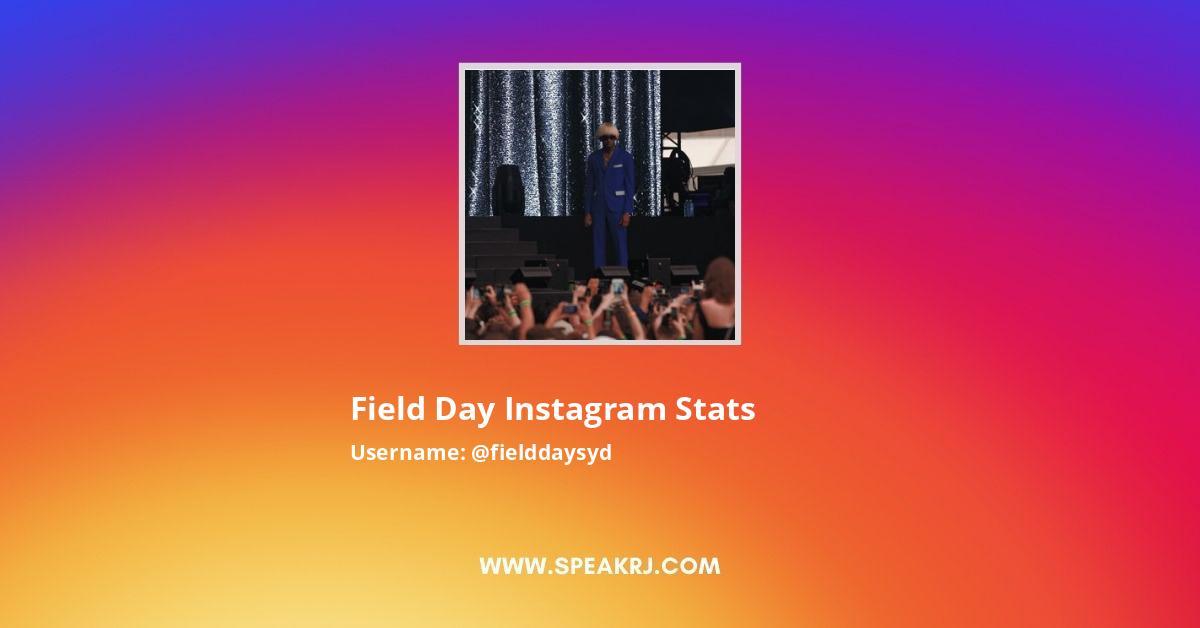 Field Day Instagram Stats

Username: @fielddaysyd

WWW.SPEAKRJ.COM